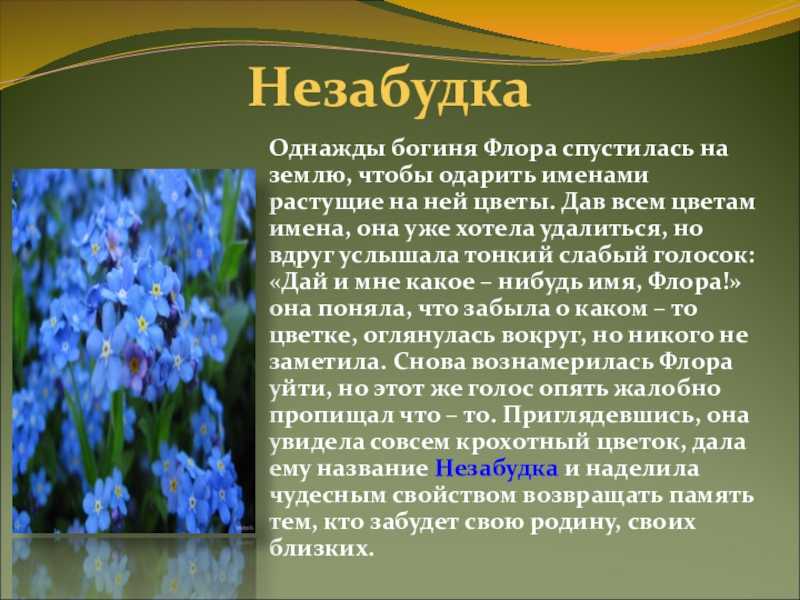 Незабудка

Однажды богиня Флора спустилась на землю, чтобы одарить именами растущие на ней цветы. Дав всем цветам имена, она уже хотела удалиться, но вдруг услышала тонкий слабый голосок: «Дай и мне какое – нибудь имя, Флора!» она поняла, что забыла о каком – то цветке, оглянулась вокруг, но никого не заметила. Снова вознамерилась Флора уйти, но этот же голос опять жалобно пропищал что – то. Приглядевшись, она увидела совсем крохотный цветок, дала ему название Незабудка и наделила чудесным свойством возвращать память тем, кто забудет свою родину, своих близких.